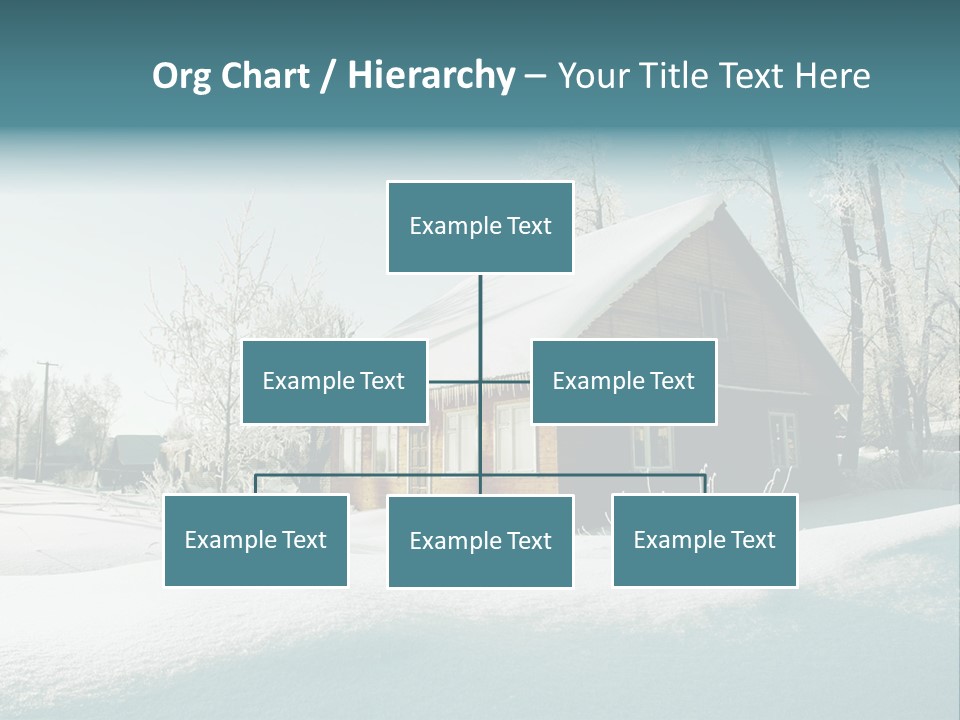 Org Chart / Hierarchy – Your Title Text Here

Example Text

Example Text

Example Text

Example Text

Example Text

Example Text